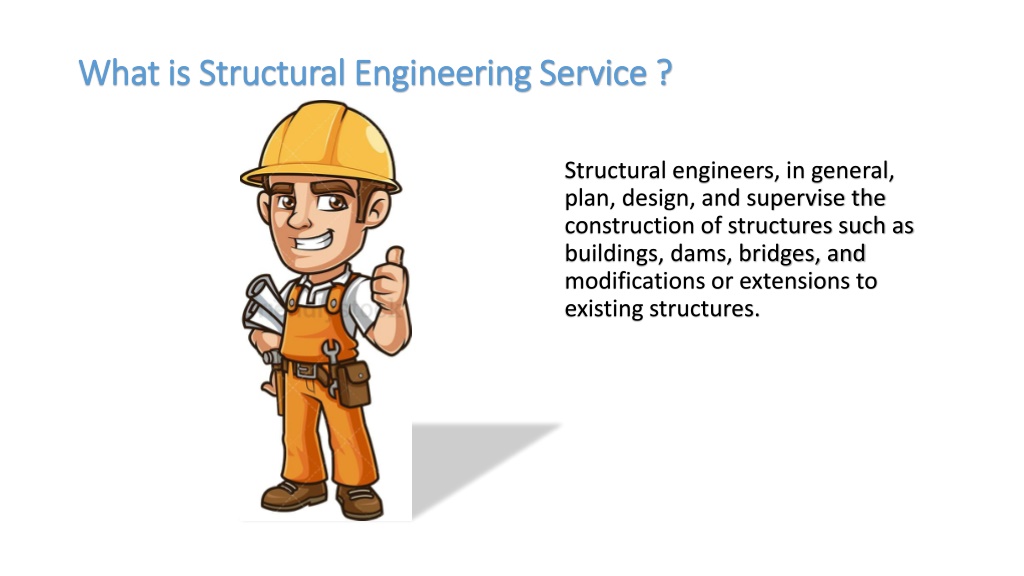 What is Structural Engineering Service ?

Structural engineers, in general, plan, design, and supervise the construction of structures such as buildings, dams, bridges, and modifications or extensions to existing structures.